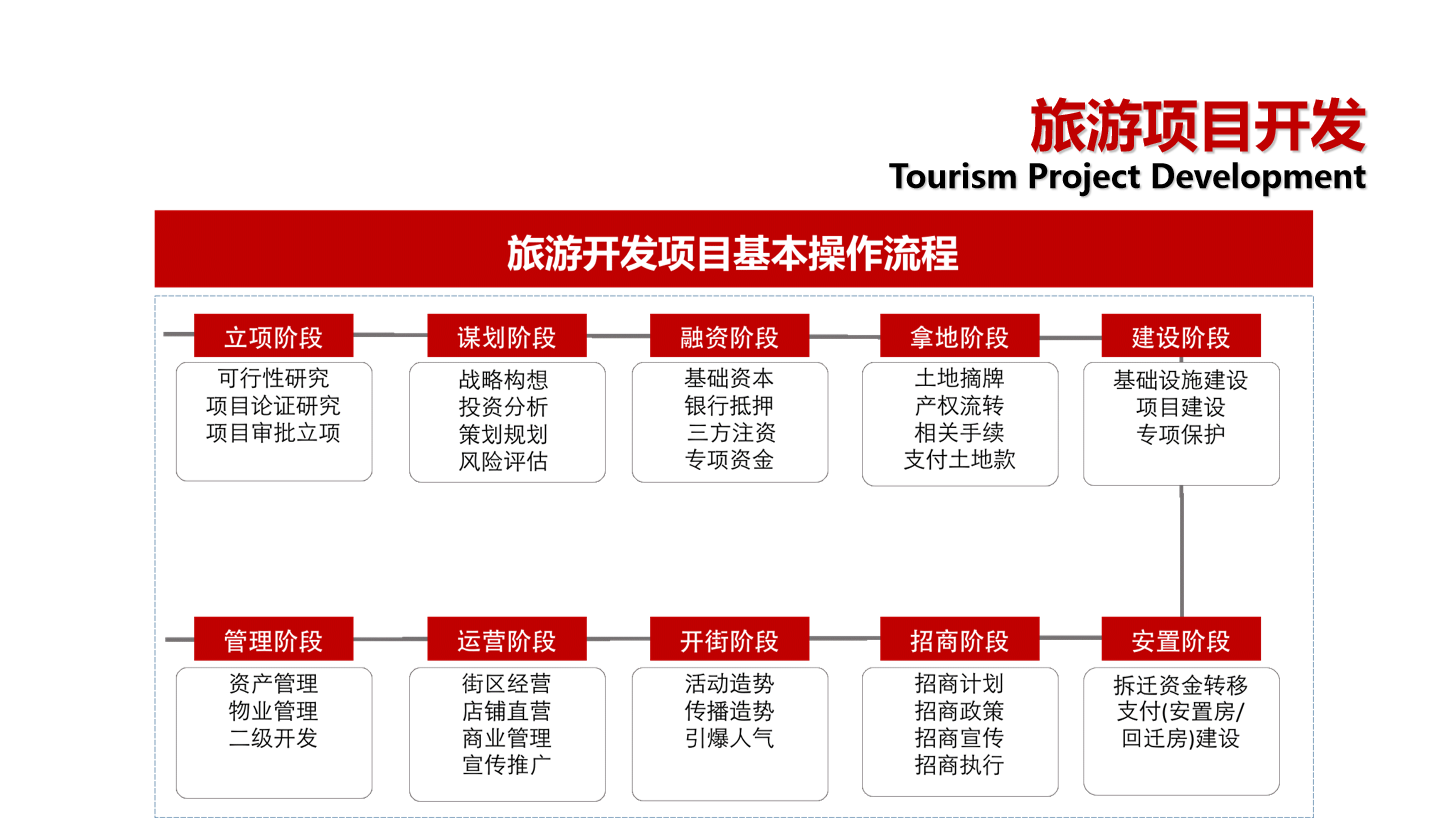 旅游项目开发
Tourism Project Development

旅游开发项目基本操作流程

立项阶段
可行性研究
项目论证研究
项目审批立项

谋划阶段
战略构想
投资分析
策划规划
风险评估

融资阶段
基础资本
银行抵押
三方注资
专项资金

拿地阶段
土地摘牌
产权流转
相关手续
支付土地款

建设阶段
基础设施建设
项目建设
专项保护

管理阶段
资产管理
物业管理
二级开发

运营阶段
街区经营
店铺直营
商业管理
宣传推广

开街阶段
活动造势
传播造势
引爆人气

招商阶段
招商计划
招商政策
招商宣传
招商执行

安置阶段
拆迁资金转移
支付(安置房/回迁房)建设